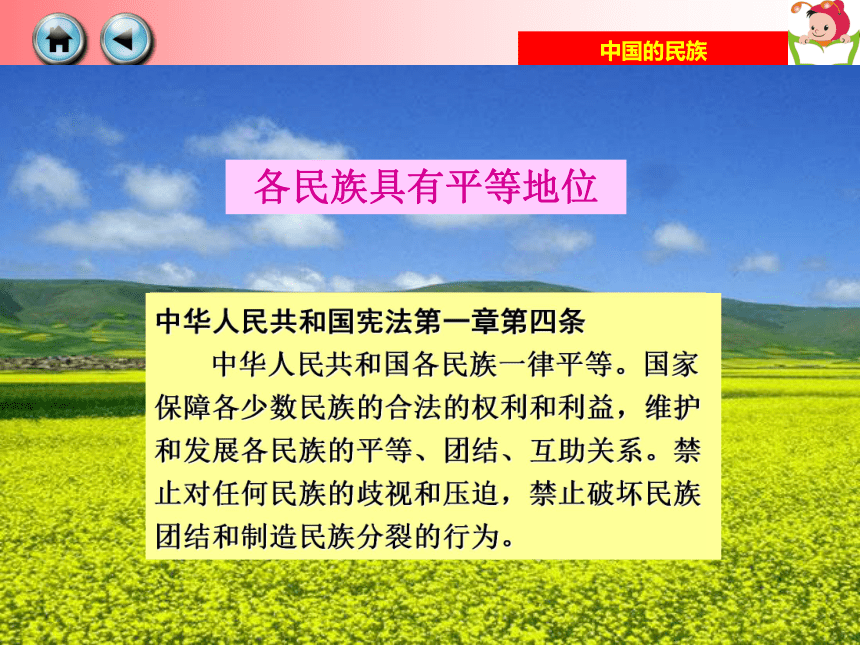 中国的民族

各民族具有平等地位

中华人民共和国宪法第一章第四条

中华人民共和国各民族一律平等。国家保障各少数民族的合法的权利和利益，维护和发展各民族的平等、团结、互助关系。禁止对任何民族的歧视和压迫，禁止破坏民族团结和制造民族分裂的行为。